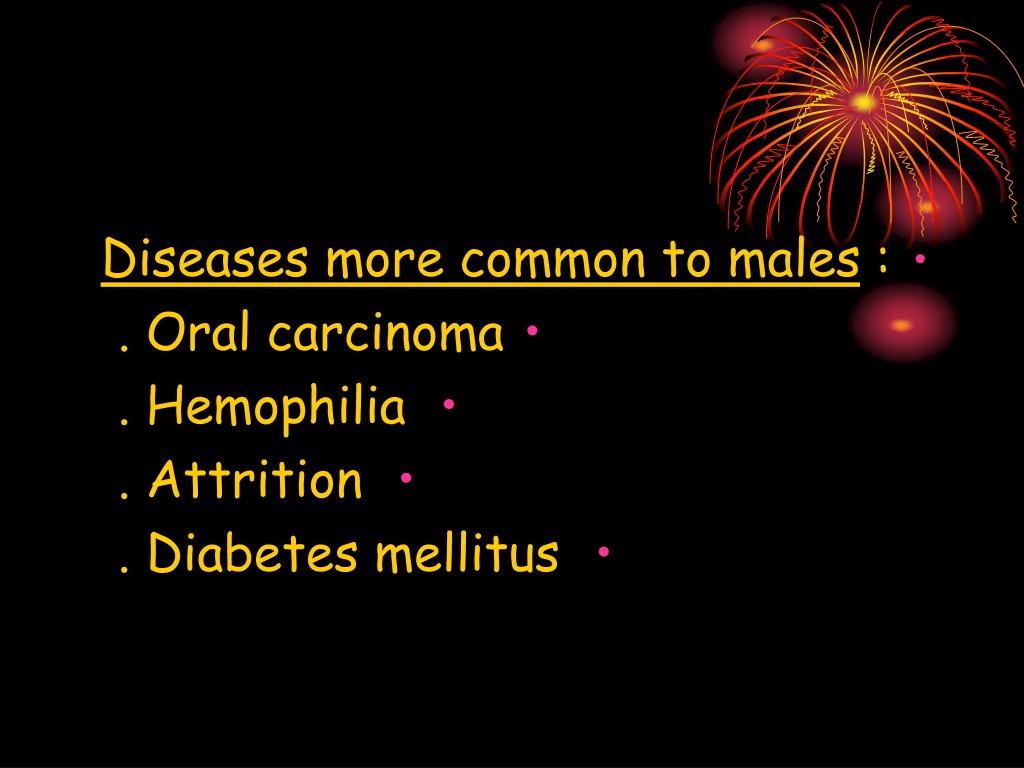 Diseases more common to males : •
. Oral carcinoma •
. Hemophilia •
. Attrition •
. Diabetes mellitus •